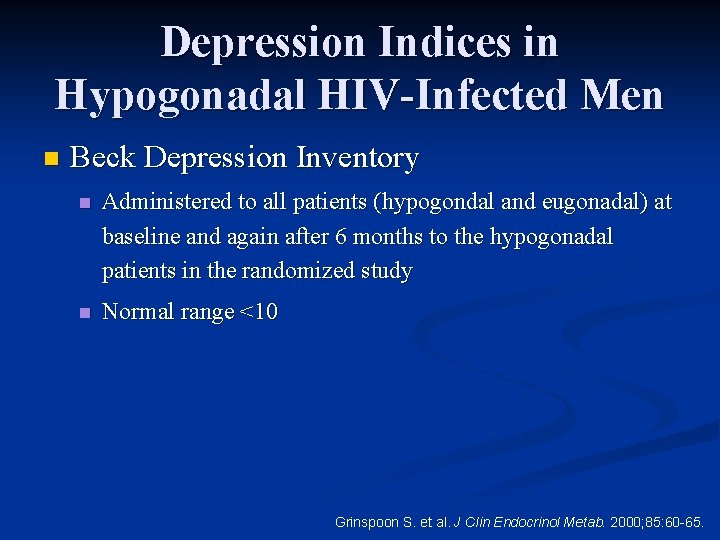 Depression Indices in Hypogonadal HIV-Infected Men

Beck Depression Inventory

Administered to all patients (hypogondal and eugonadal) at baseline and again after 6 months to the hypogonadal patients in the randomized study

Normal range <10

Grinspoon S. et al. J Clin Endocrinol Metab. 2000;85:60-65.